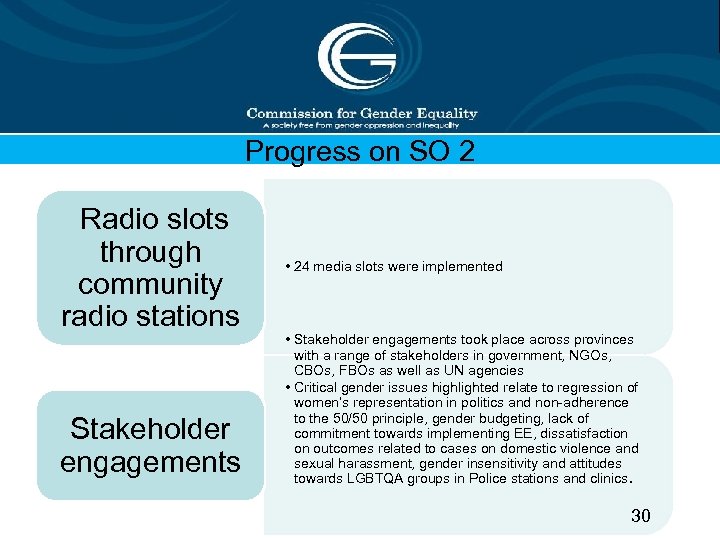 Commission for Gender Equality
A society free from gender oppression and inequality

Progress on SO 2

Radio slots through community radio stations

• 24 media slots were implemented

Stakeholder engagements

• Stakeholder engagements took place across provinces with a range of stakeholders in government, NGOs, CBOs, FBOs as well as UN agencies
• Critical gender issues highlighted relate to regression of women's representation in politics and non-adherence to the 50/50 principle, gender budgeting, lack of commitment towards implementing EE, dissatisfaction on outcomes related to cases on domestic violence and sexual harassment, gender insensitivity and attitudes towards LGBTQA groups in Police stations and clinics.

30